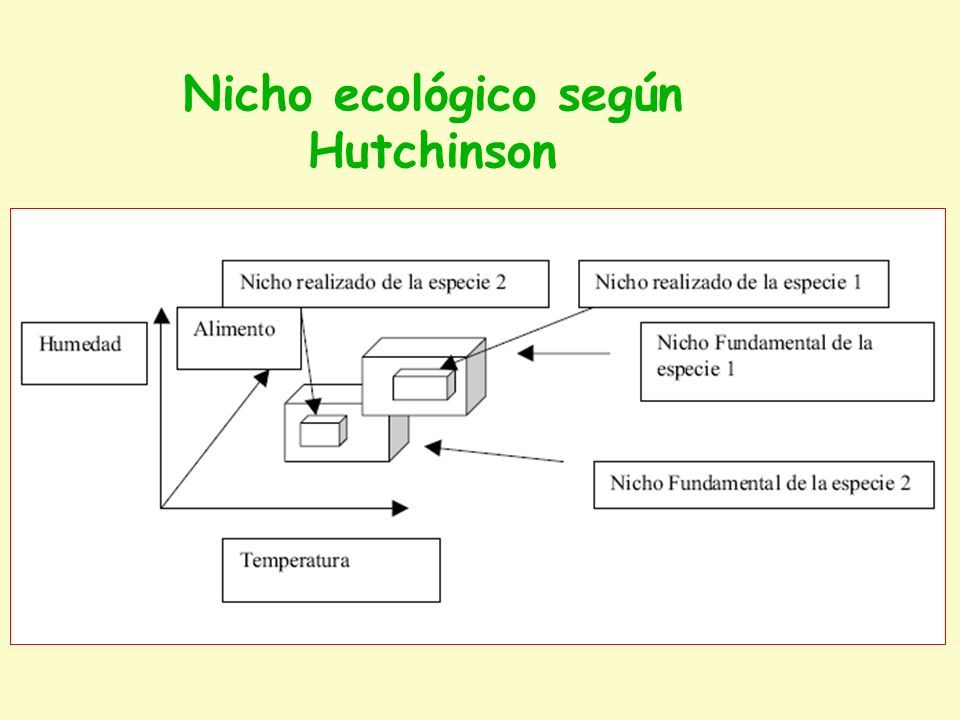 Nicho ecológico según Hutchinson

Nicho realizado de la especie 2

Nicho realizado de la especie 1

Humedad

Alimento

Nicho Fundamental de la especie 1

Nicho Fundamental de la especie 2

Temperatura